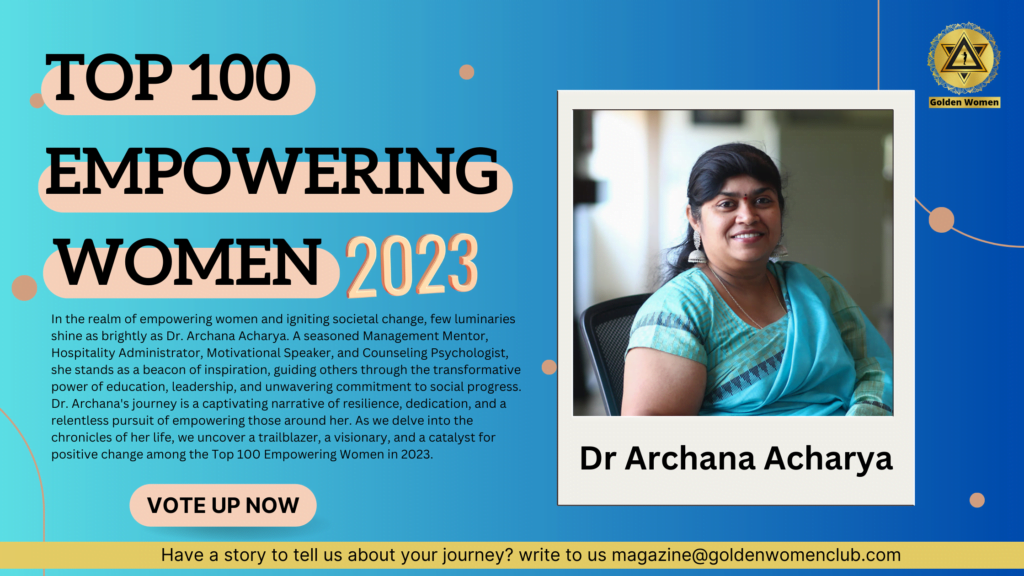 TOP 100
EMPOWERING
WOMEN 2023

In the realm of empowering women and igniting societal change, few luminaries shine as brightly as Dr. Archana Acharya. A seasoned Management Mentor, Hospitality Administrator, Motivational Speaker, and Counseling Psychologist, she stands as a beacon of inspiration, guiding others through the transformative power of education, leadership, and unwavering commitment to social progress. Dr. Archana's journey is a captivating narrative of resilience, dedication, and a relentless pursuit of empowering those around her. As we delve into the chronicles of her life, we uncover a trailblazer, a visionary, and a catalyst for positive change among the Top 100 Empowering Women in 2023.

VOTE UP NOW

Golden Women

Dr Archana Acharya

Have a story to tell us about your journey? write to us magazine@goldenwomenclub.com